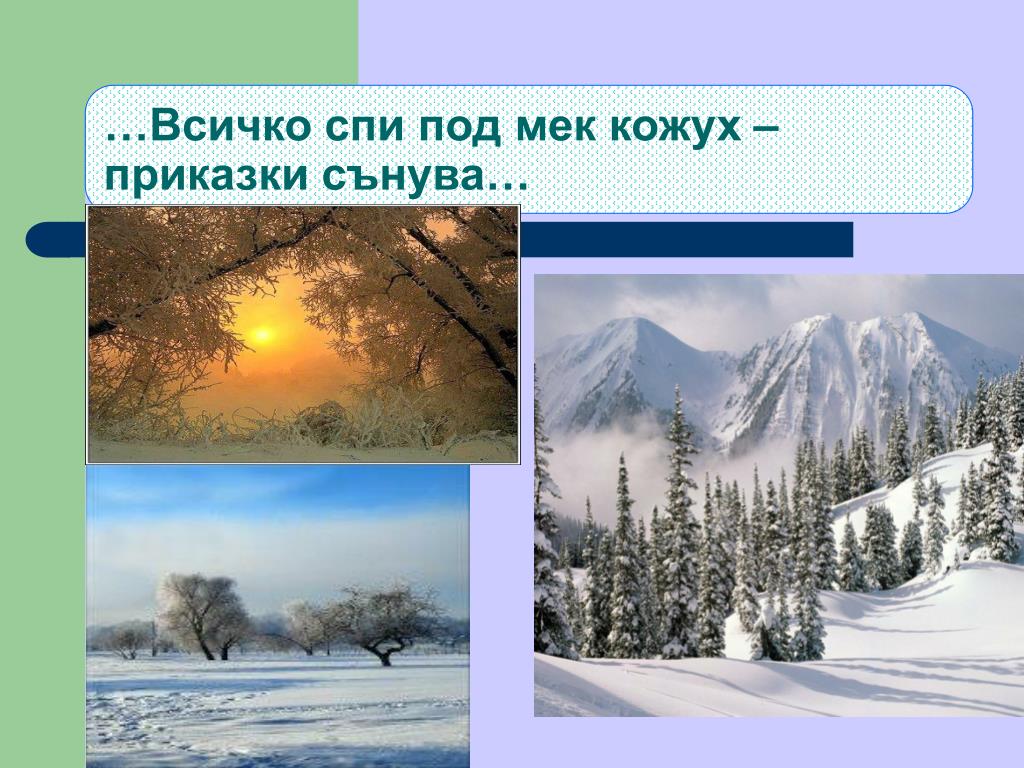 …Всичко спи под мек кожух – приказки сънува…